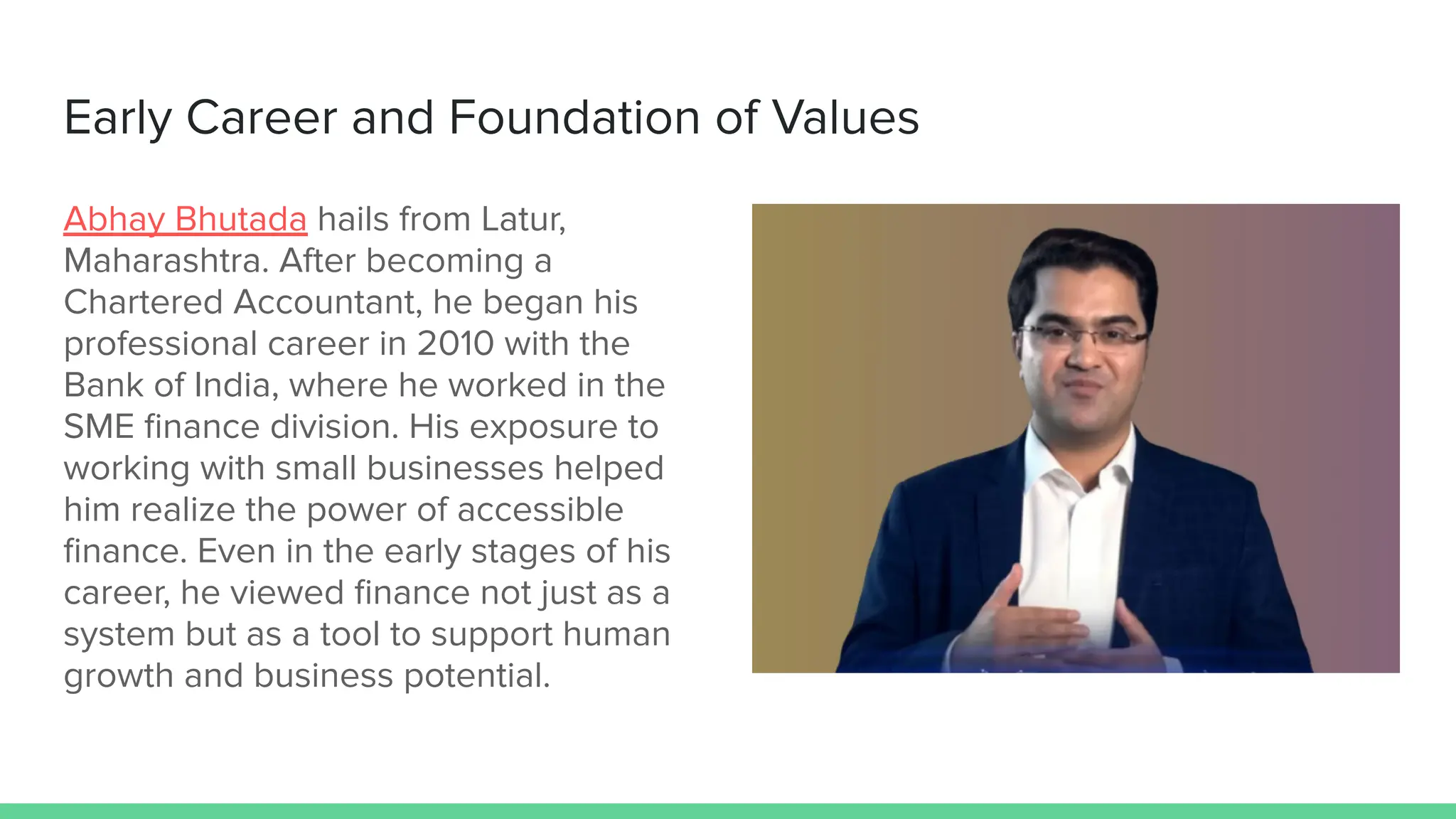 Early Career and Foundation of Values

Abhay Bhutada hails from Latur, Maharashtra. After becoming a Chartered Accountant, he began his professional career in 2010 with the Bank of India, where he worked in the SME finance division. His exposure to working with small businesses helped him realize the power of accessible finance. Even in the early stages of his career, he viewed finance not just as a system but as a tool to support human growth and business potential.